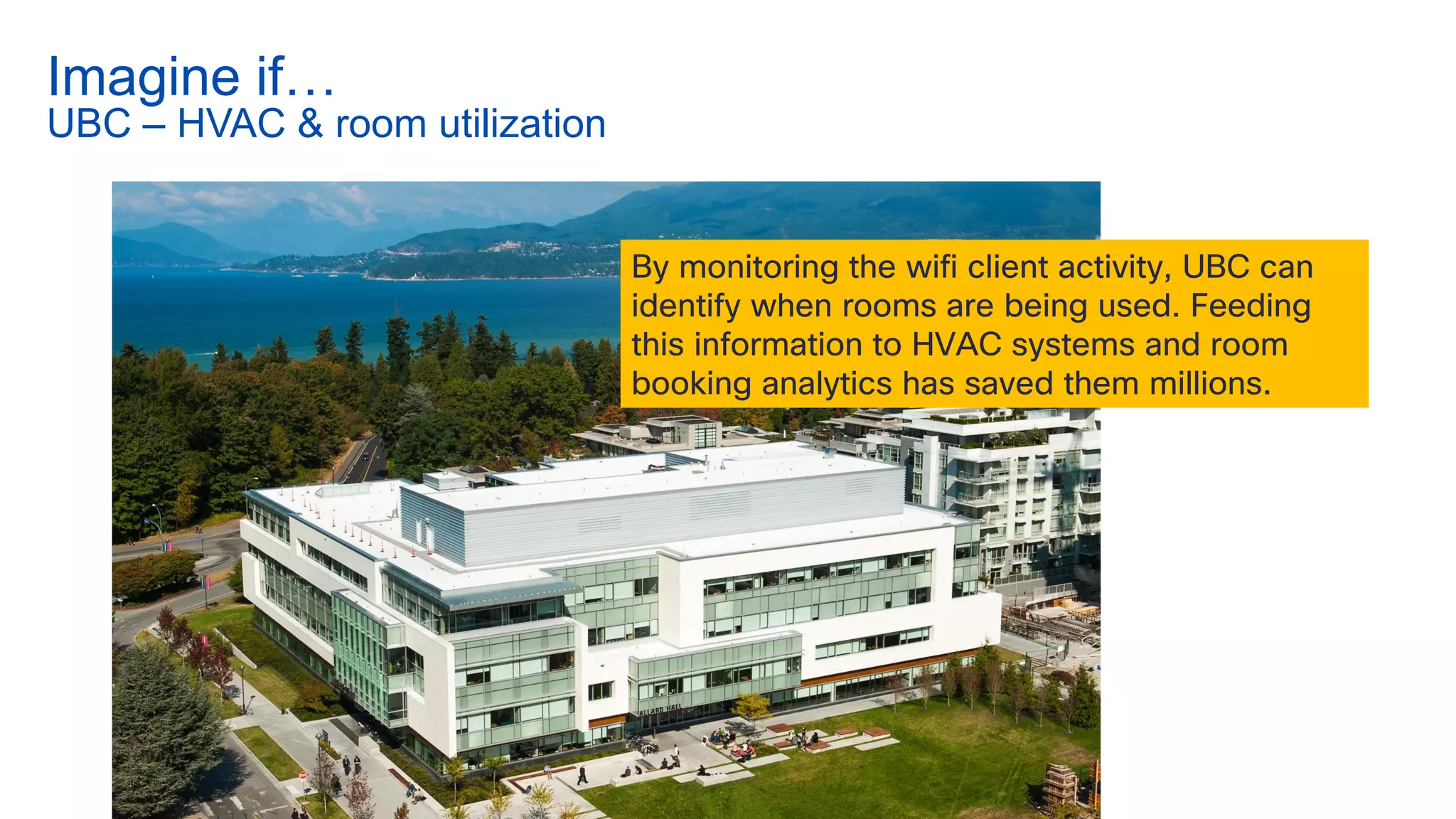 Imagine if…
UBC – HVAC & room utilization

By monitoring the wifi client activity, UBC can identify when rooms are being used. Feeding this information to HVAC systems and room booking analytics has saved them millions.

ALLARD HALL